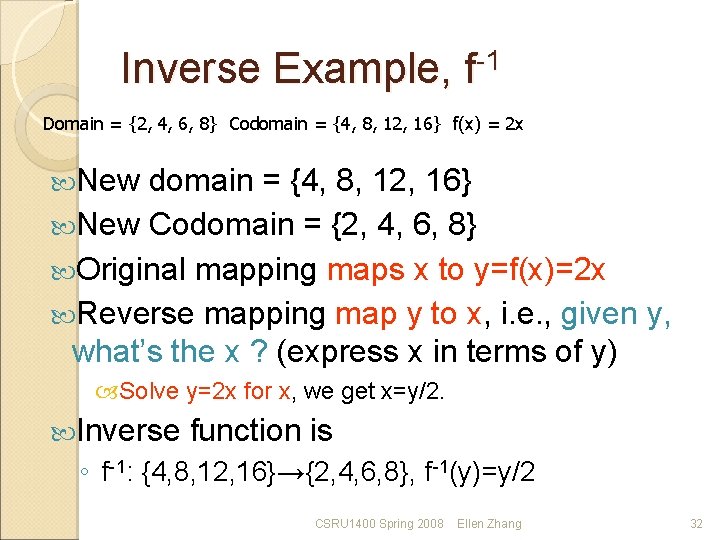 Inverse Example, $f^{-1}$

Domain = {2, 4, 6, 8} Codomain = {4, 8, 12, 16} f(x) = 2x

New domain = {4, 8, 12, 16}

New Codomain = {2, 4, 6, 8}

Original mapping maps x to y=f(x)=2x

Reverse mapping map y to x, i.e., given y, what's the x ? (express x in terms of y)

Solve y=2x for x, we get x=y/2.

Inverse function is

◦ $f^{-1}$: {4,8,12,16}→{2,4,6,8}, $f^{-1}$(y)=y/2

CSRU1400 Spring 2008 Ellen Zhang

32